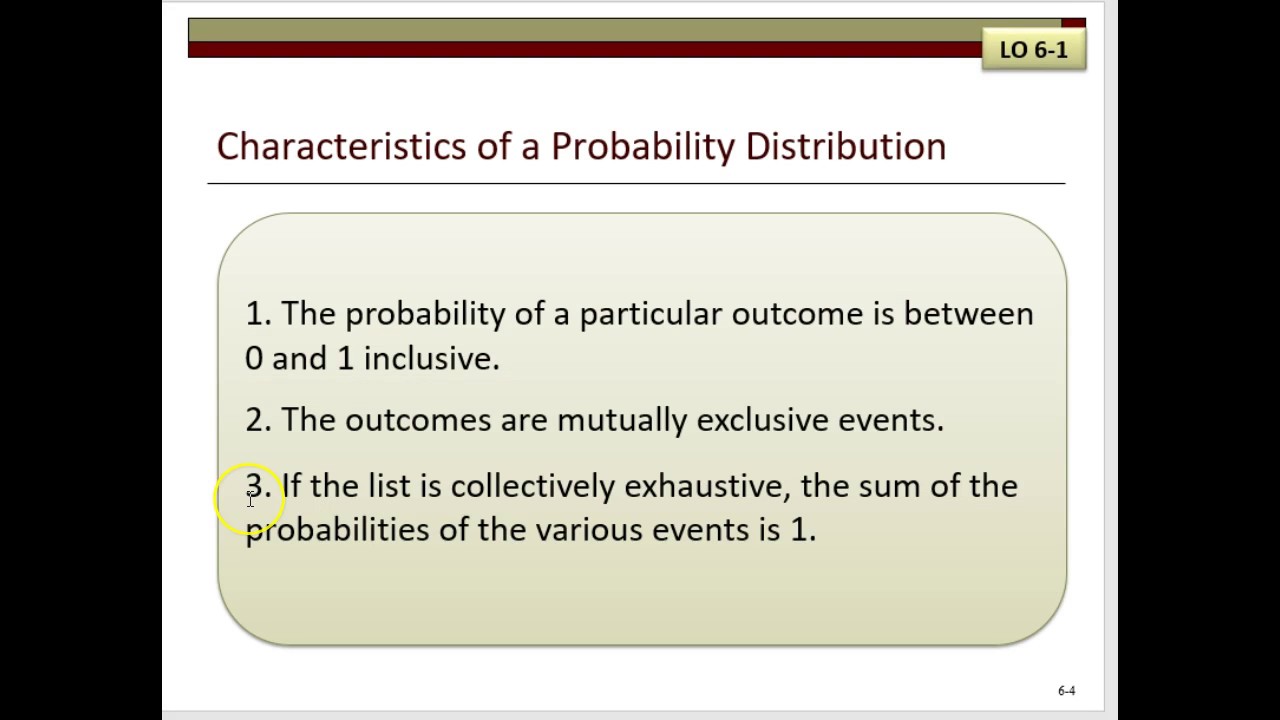 LO 6-1

Characteristics of a Probability Distribution

1. The probability of a particular outcome is between 0 and 1 inclusive.

2. The outcomes are mutually exclusive events.

3. If the list is collectively exhaustive, the sum of the probabilities of the various events is 1.

6-4